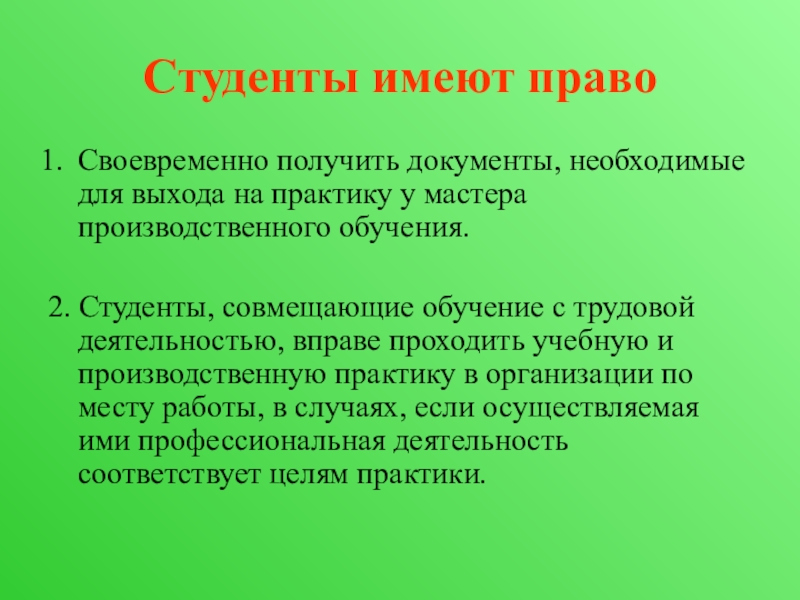 Студенты имеют право

1. Своевременно получить документы, необходимые для выхода на практику у мастера производственного обучения.

2. Студенты, совмещающие обучение с трудовой деятельностью, вправе проходить учебную и производственную практику в организации по месту работы, в случаях, если осуществляемая ими профессиональная деятельность соответствует целям практики.